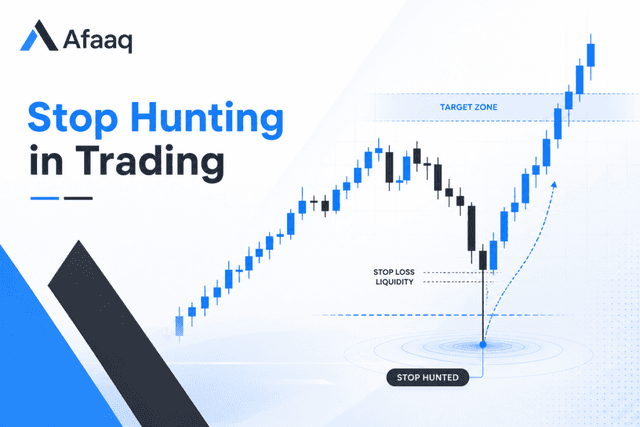 Afaaq

Stop Hunting in Trading

TARGET ZONE

STOP LOSS
LIQUIDITY

STOP HUNTED